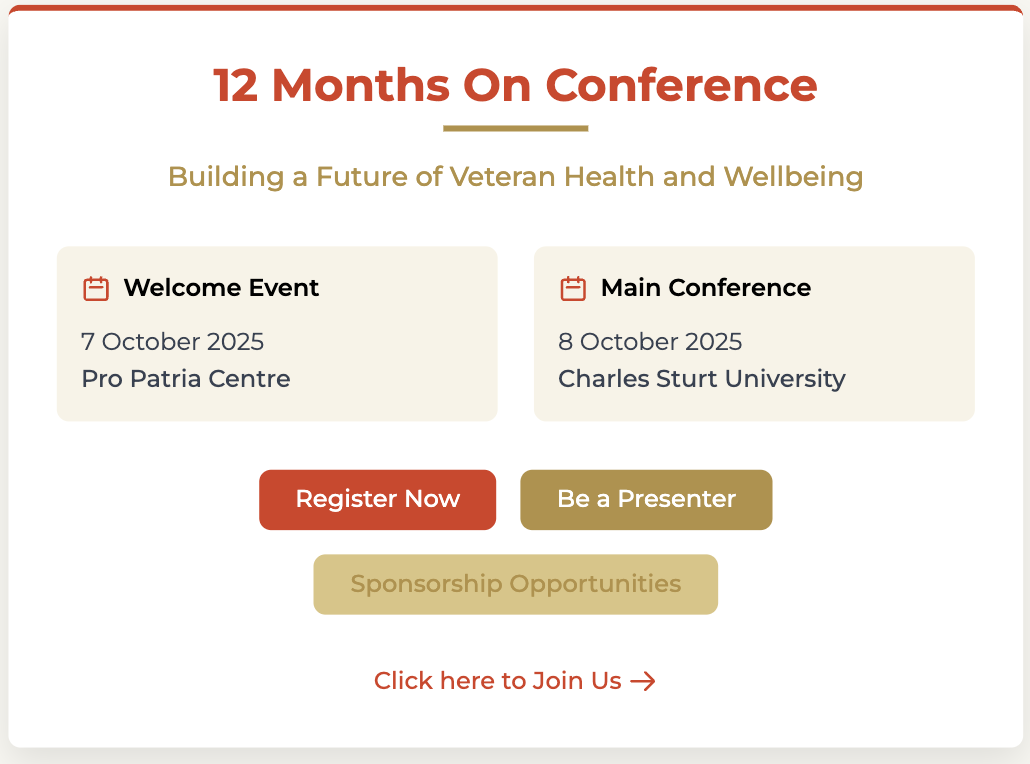 12 Months On Conference

Building a Future of Veteran Health and Wellbeing

Welcome Event
7 October 2025
Pro Patria Centre

Main Conference
8 October 2025
Charles Sturt University

Register Now

Be a Presenter

Sponsorship Opportunities

Click here to Join Us →